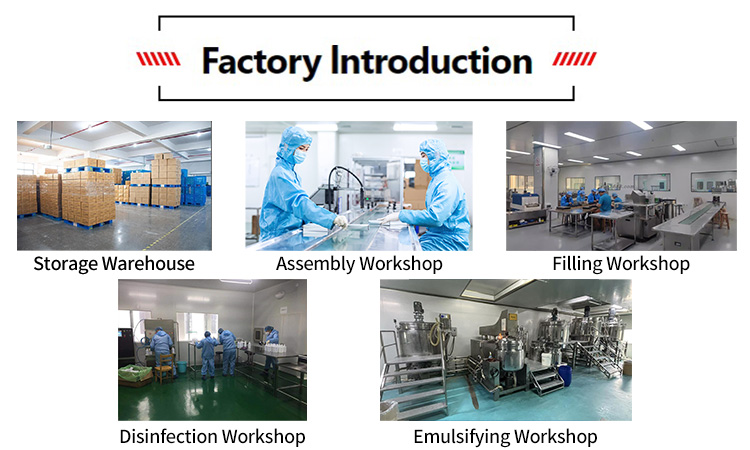 Factory Introduction

Storage Warehouse

Assembly Workshop

Filling Workshop

Disinfection Workshop

Emulsifying Workshop